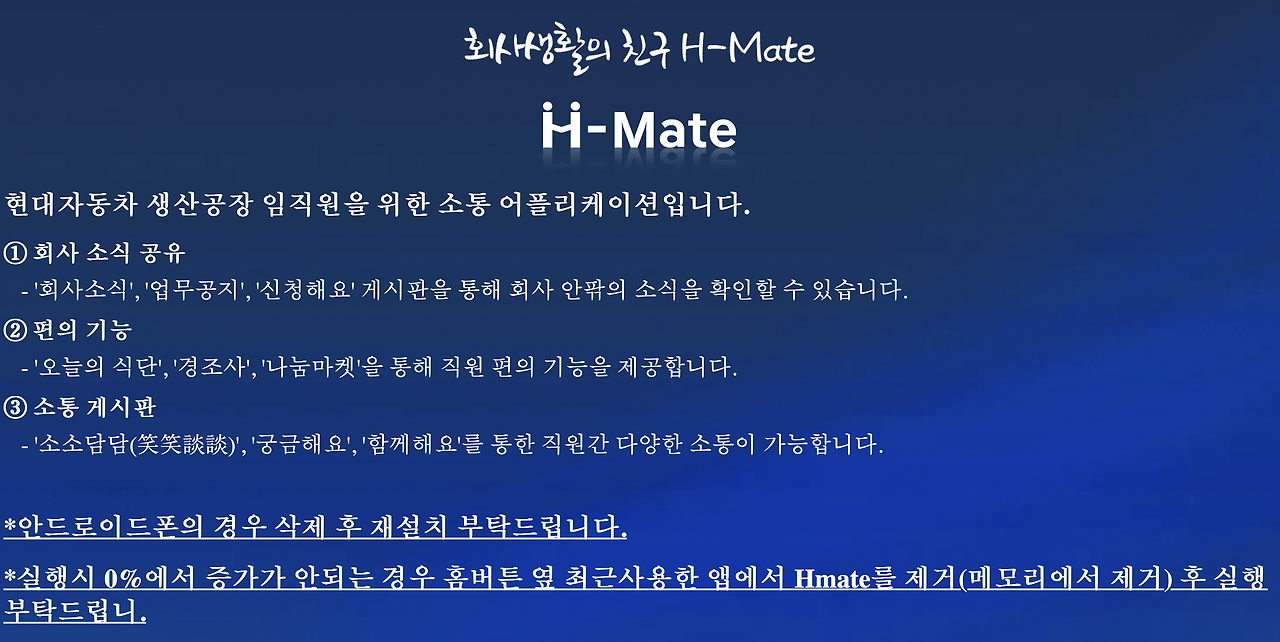 회사생활의 친구 H-Mate

H-Mate

현대자동차 생산공장 임직원을 위한 소통 어플리케이션입니다.

① 회사 소식 공유
- '회사소식', '업무공지', '신청해요' 게시판을 통해 회사 안팎의 소식을 확인할 수 있습니다.

② 편의 기능
- '오늘의 식단', '경조사', '나눔마켓'을 통해 직원 편의 기능을 제공합니다.

③ 소통 게시판
- '소소담담(笑笑談談)', '궁금해요', '함께해요'를 통한 직원간 다양한 소통이 가능합니다.

*안드로이드폰의 경우 삭제 후 재설치 부탁드립니다.

*실행시 0%에서 증가가 안되는 경우 홈버튼 옆 최근사용한 앱에서 Hmate를 제거(메모리에서 제거) 후 실행 부탁드립니.